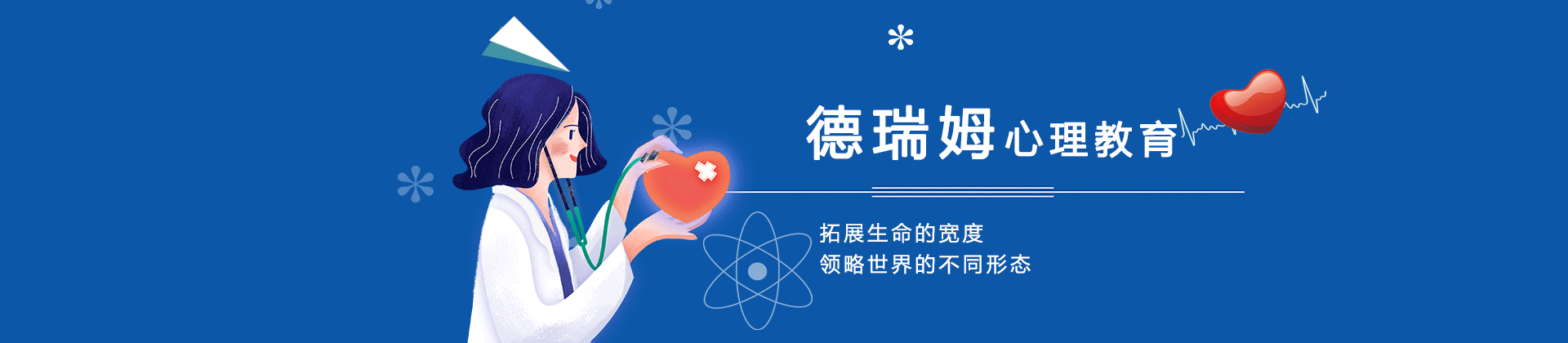 德瑞姆心理教育

拓展生命的宽度
领略世界的不同形态